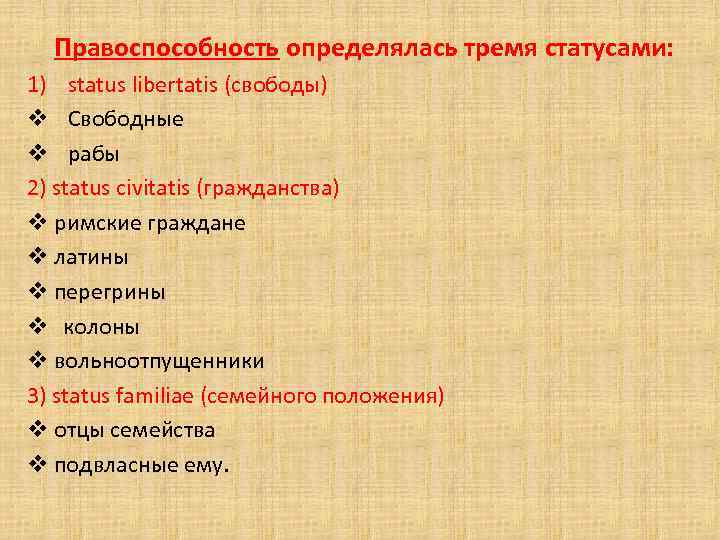 Правоспособность определялась тремя статусами:

1) status libertatis (свободы)
❖ Свободные
❖ рабы
2) status civitatis (гражданства)
❖ римские граждане
❖ латины
❖ перегрины
❖ колоны
❖ вольноотпущенники
3) status familiae (семейного положения)
❖ отцы семейства
❖ подвласные ему.